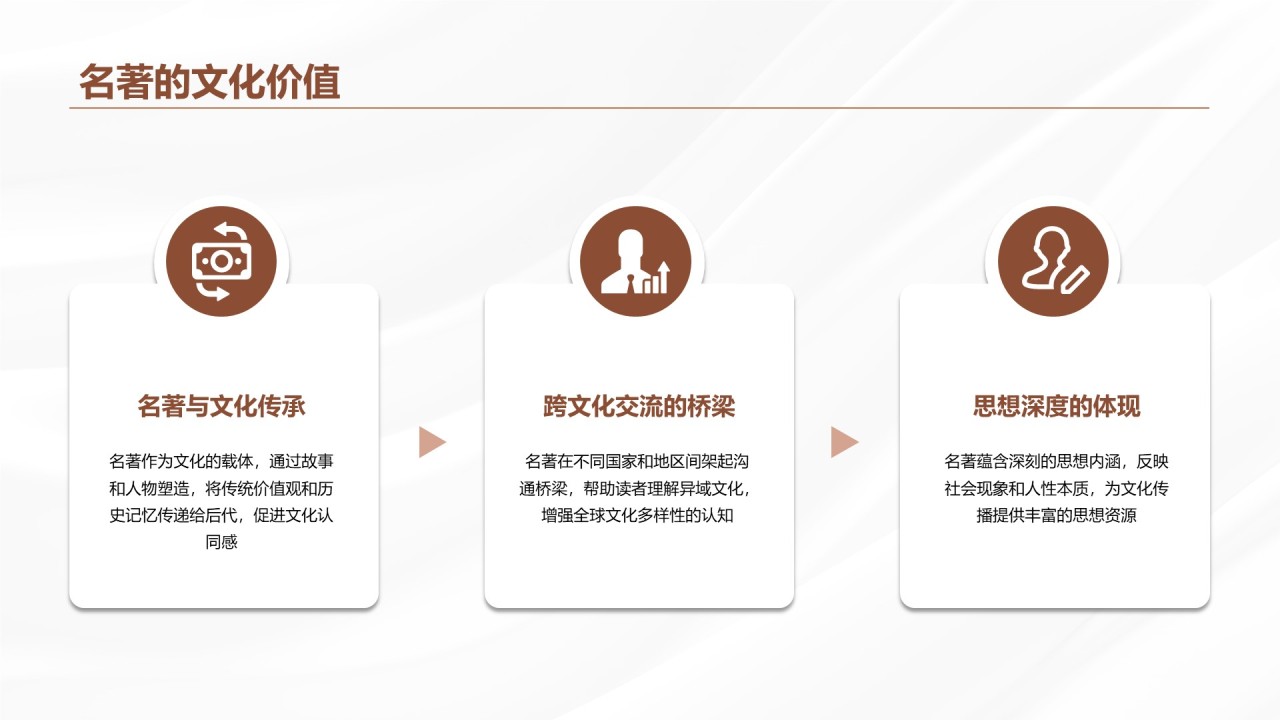 名著的文化价值

名著与文化传承

名著作为文化的载体，通过故事和人物塑造，将传统价值观和历史记忆传递给后代，促进文化认同感

跨文化交流的桥梁

名著在不同国家和地区间架起沟通桥梁，帮助读者理解异域文化，增强全球文化多样性的认知

思想深度的体现

名著蕴含深刻的思想内涵，反映社会现象和人性本质，为文化传播提供丰富的思想资源